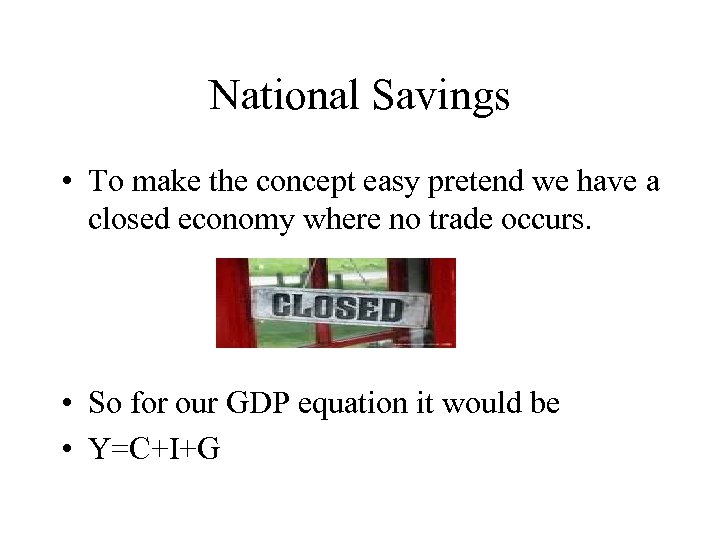 National Savings

• To make the concept easy pretend we have a closed economy where no trade occurs.

CLOSED

• So for our GDP equation it would be
• $Y=C+I+G$